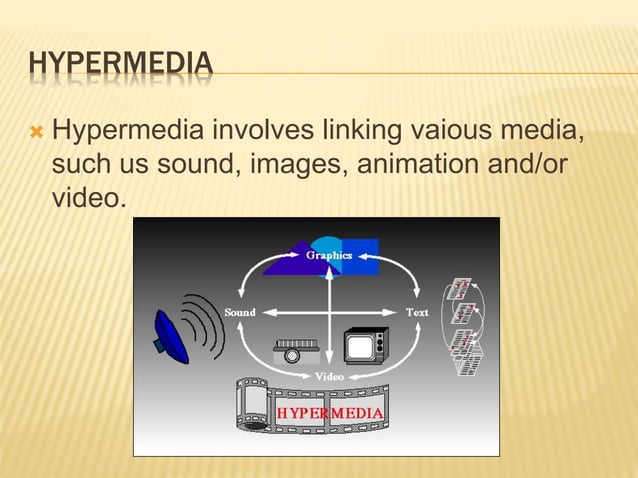 HYPERMEDIA

Hypermedia involves linking vaious media, such us sound, images, animation and/or video.

Graphics

Sound

Text

Video

HYPERMEDIA